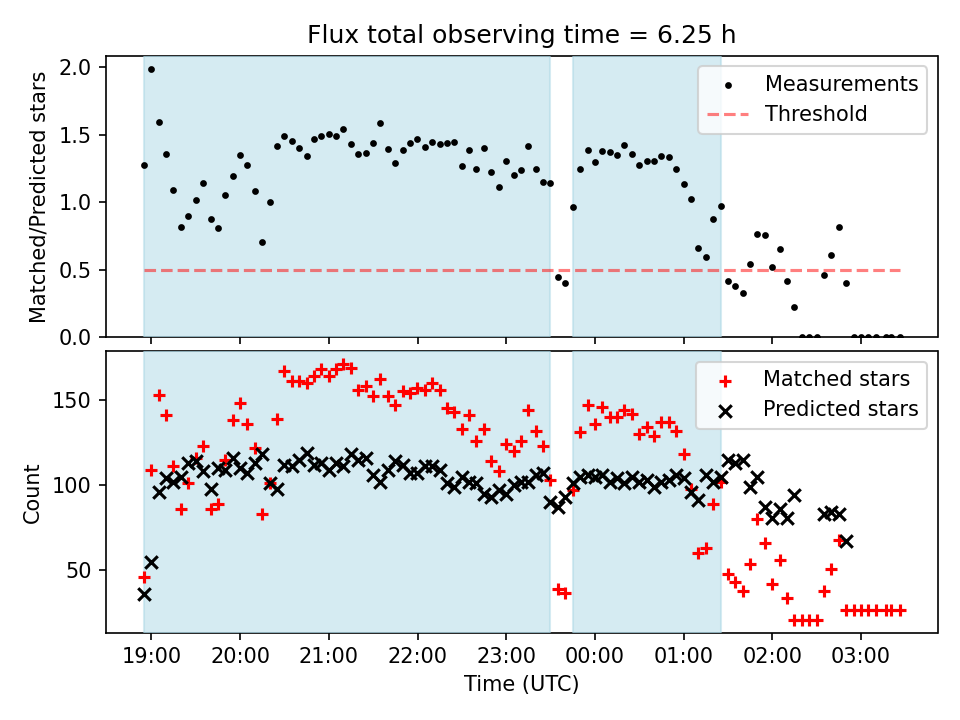 Flux total observing time = 6.25 h

Matched/Predicted stars

2.0
1.5
1.0
0.5
0.0

Measurements
Threshold

Count

150
100
50

Matched stars
Predicted stars

19:00 20:00 21:00 22:00 23:00 00:00 01:00 02:00 03:00

Time (UTC)